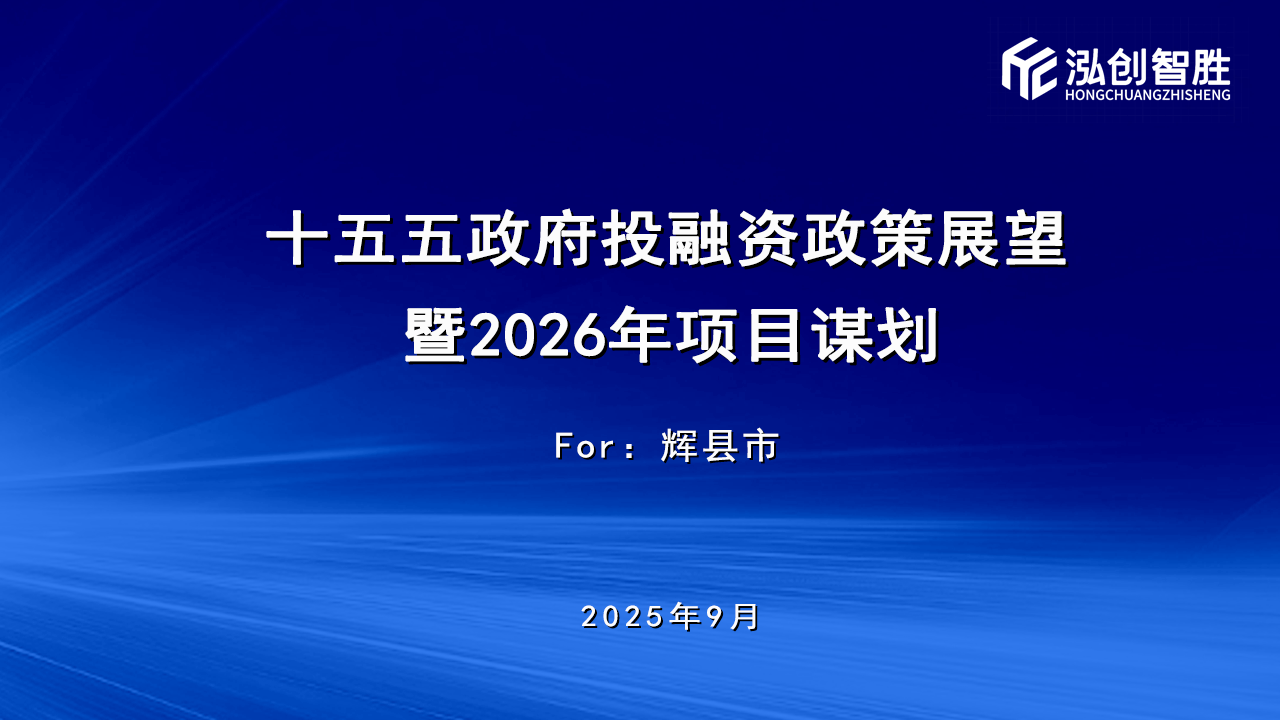 泓创智胜
HONGCHUANGZHISHENG

十五五政府投融资政策展望
暨2026年项目谋划

For：辉县市

2025年9月